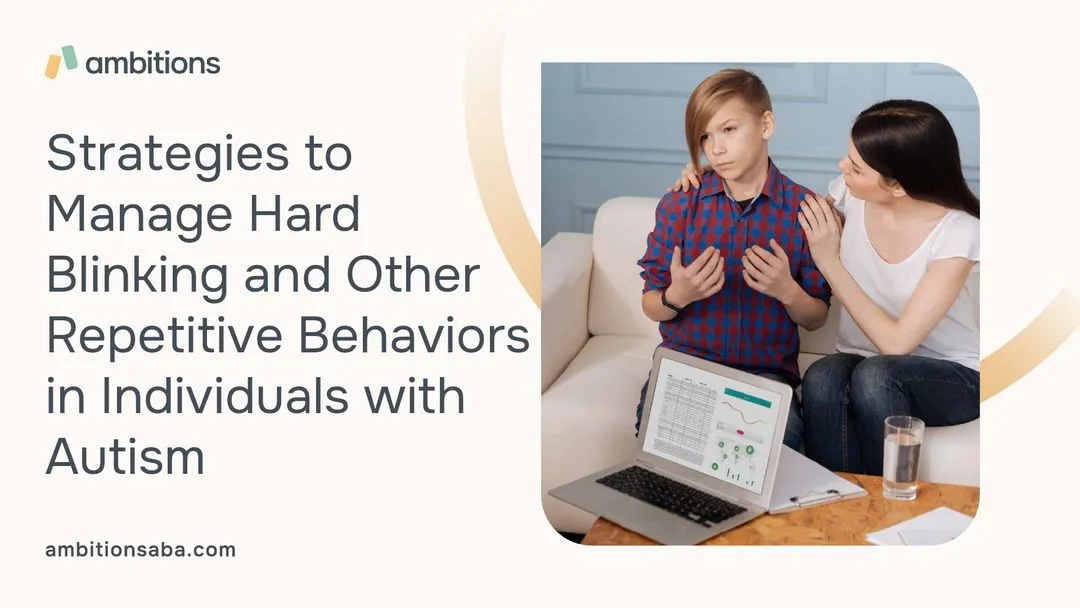 ambitions

Strategies to Manage Hard Blinking and Other Repetitive Behaviors in Individuals with Autism

ambitionsaba.com